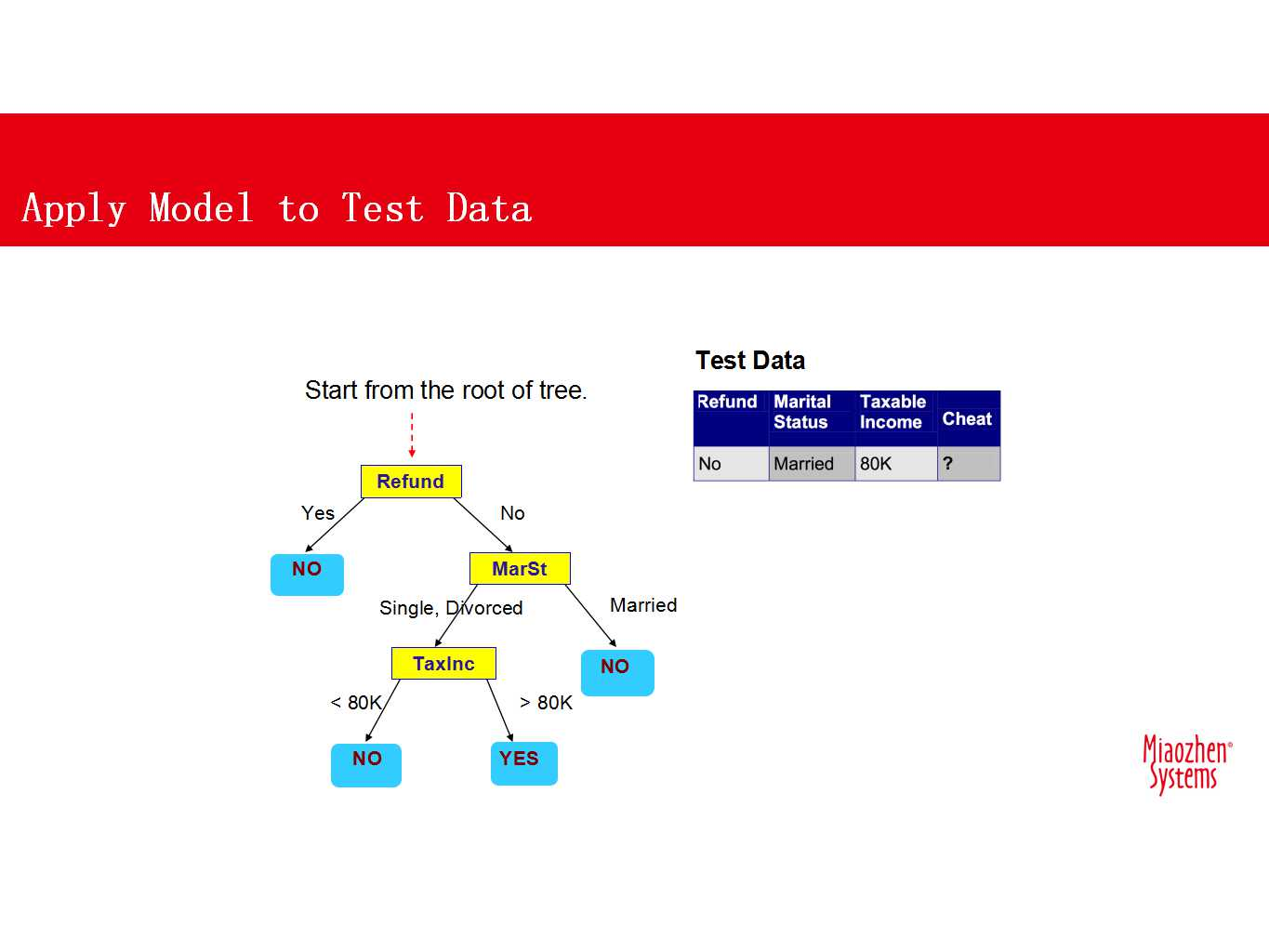 Apply Model to Test Data

Start from the root of tree.

Refund

Yes

No

NO

MarSt

Single, Divorced

Married

TaxInc

NO

< 80K

> 80K

NO

YES

Test Data

| Refund | Marital Status | Taxable Income | Cheat |
|---|---|---|---|
| No | Married | 80K | ? |

Miaozhen® Systems